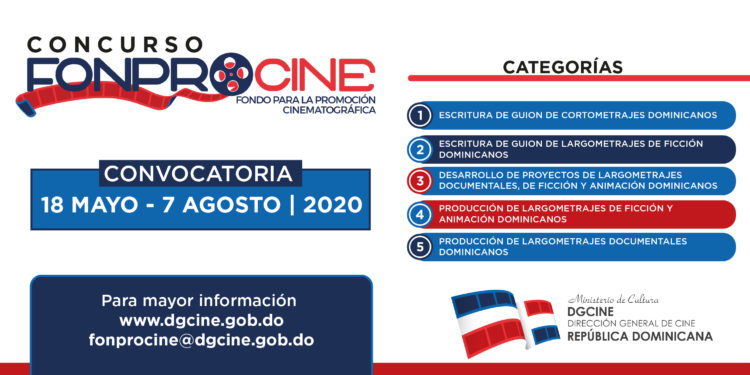 CONCURSO
FONPROCINE
FONDO PARA LA PROMOCIÓN CINEMATOGRÁFICA

CONVOCATORIA
18 MAYO - 7 AGOSTO | 2020

Para mayor información
www.dgcine.gob.do
fonprocine@dgcine.gob.do

CATEGORÍAS

1 ESCRITURA DE GUION DE CORTOMETRAJES DOMINICANOS

2 ESCRITURA DE GUION DE LARGOMETRAJES DE FICCIÓN DOMINICANOS

3 DESARROLLO DE PROYECTOS DE LARGOMETRAJES DOCUMENTALES, DE FICCIÓN Y ANIMACIÓN DOMINICANOS

4 PRODUCCIÓN DE LARGOMETRAJES DE FICCIÓN Y ANIMACIÓN DOMINICANOS

5 PRODUCCIÓN DE LARGOMETRAJES DOCUMENTALES DOMINICANOS

Ministerio de Cultura
DGCINE
DIRECCIÓN GENERAL DE CINE
REPÚBLICA DOMINICANA